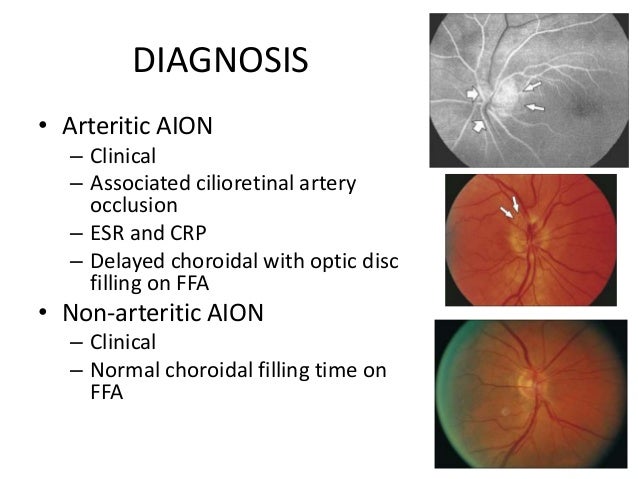 DIAGNOSIS

• Arteritic AION
– Clinical
– Associated cilioretinal artery occlusion
– ESR and CRP
– Delayed choroidal with optic disc filling on FFA
• Non-arteritic AION
– Clinical
– Normal choroidal filling time on FFA